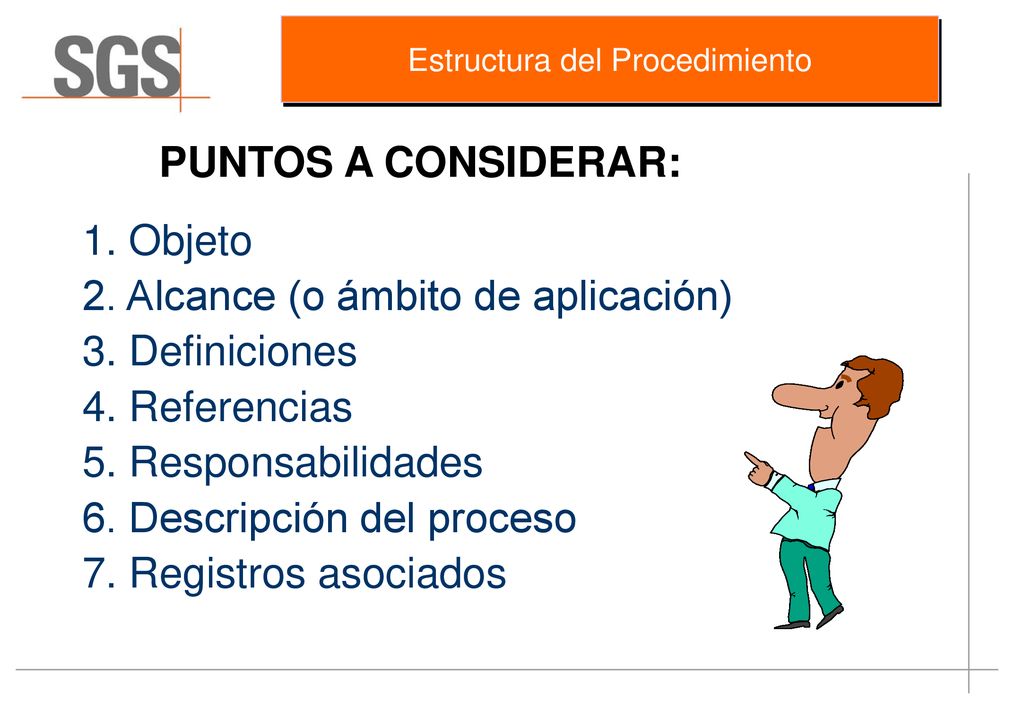 SGS

Estructura del Procedimiento

PUNTOS A CONSIDERAR:

1. Objeto
2. Alcance (o ámbito de aplicación)
3. Definiciones
4. Referencias
5. Responsabilidades
6. Descripción del proceso
7. Registros asociados